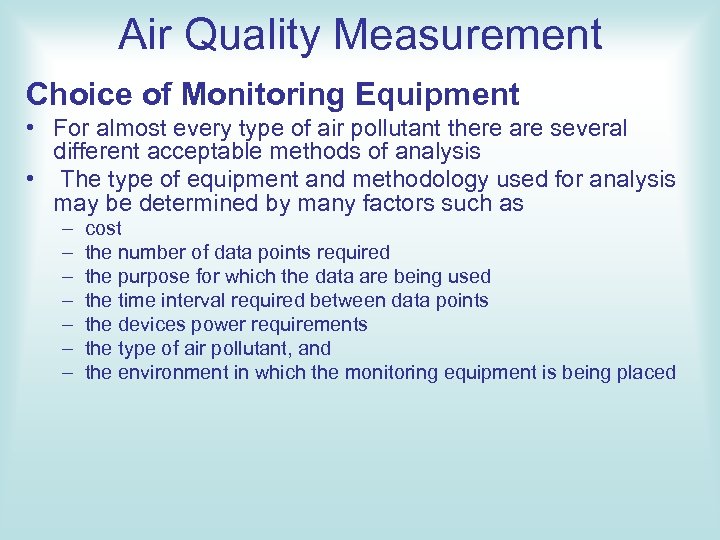 Air Quality Measurement

Choice of Monitoring Equipment

• For almost every type of air pollutant there are several different acceptable methods of analysis
• The type of equipment and methodology used for analysis may be determined by many factors such as
– cost
– the number of data points required
– the purpose for which the data are being used
– the time interval required between data points
– the devices power requirements
– the type of air pollutant, and
– the environment in which the monitoring equipment is being placed